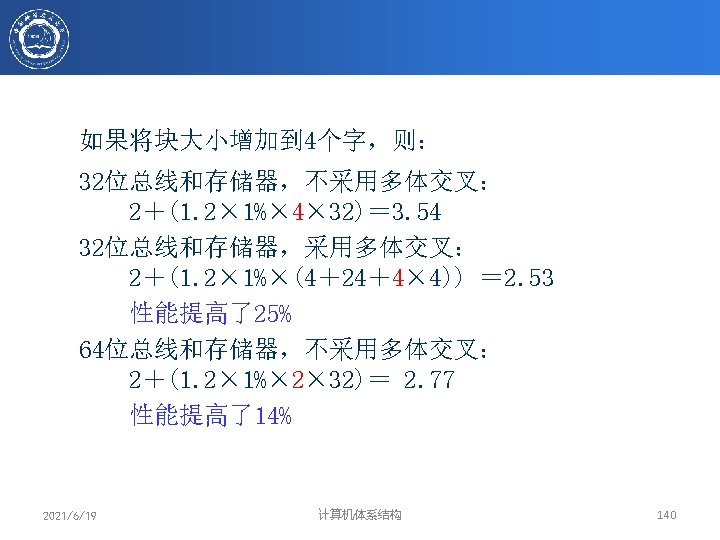 如果将块大小增加到4个字，则：

32位总线和存储器，不采用多体交叉：

$2+(1.2\times1\%\times4\times32)=3.54$

32位总线和存储器，采用多体交叉：

$2+(1.2\times1\%\times(4+24+4\times4))=2.53$

性能提高了25%

64位总线和存储器，不采用多体交叉：

$2+(1.2\times1\%\times2\times32)=2.77$

性能提高了14%

2021/6/19

计算机体系结构

140